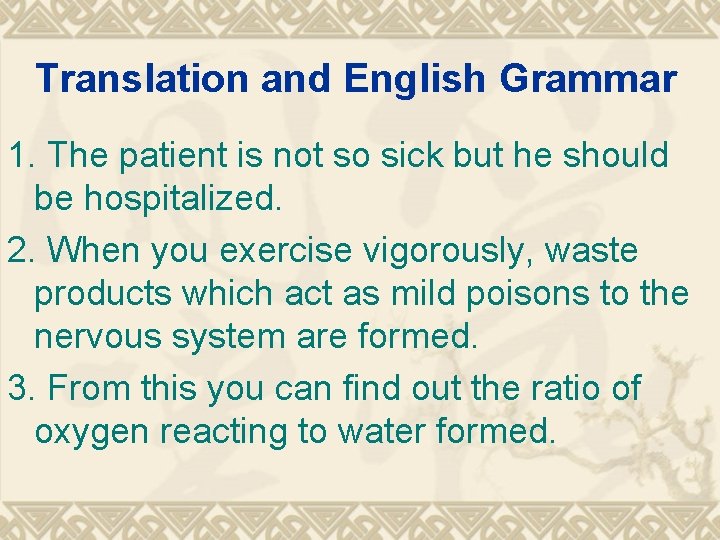 Translation and English Grammar

1. The patient is not so sick but he should be hospitalized.

2. When you exercise vigorously, waste products which act as mild poisons to the nervous system are formed.

3. From this you can find out the ratio of oxygen reacting to water formed.